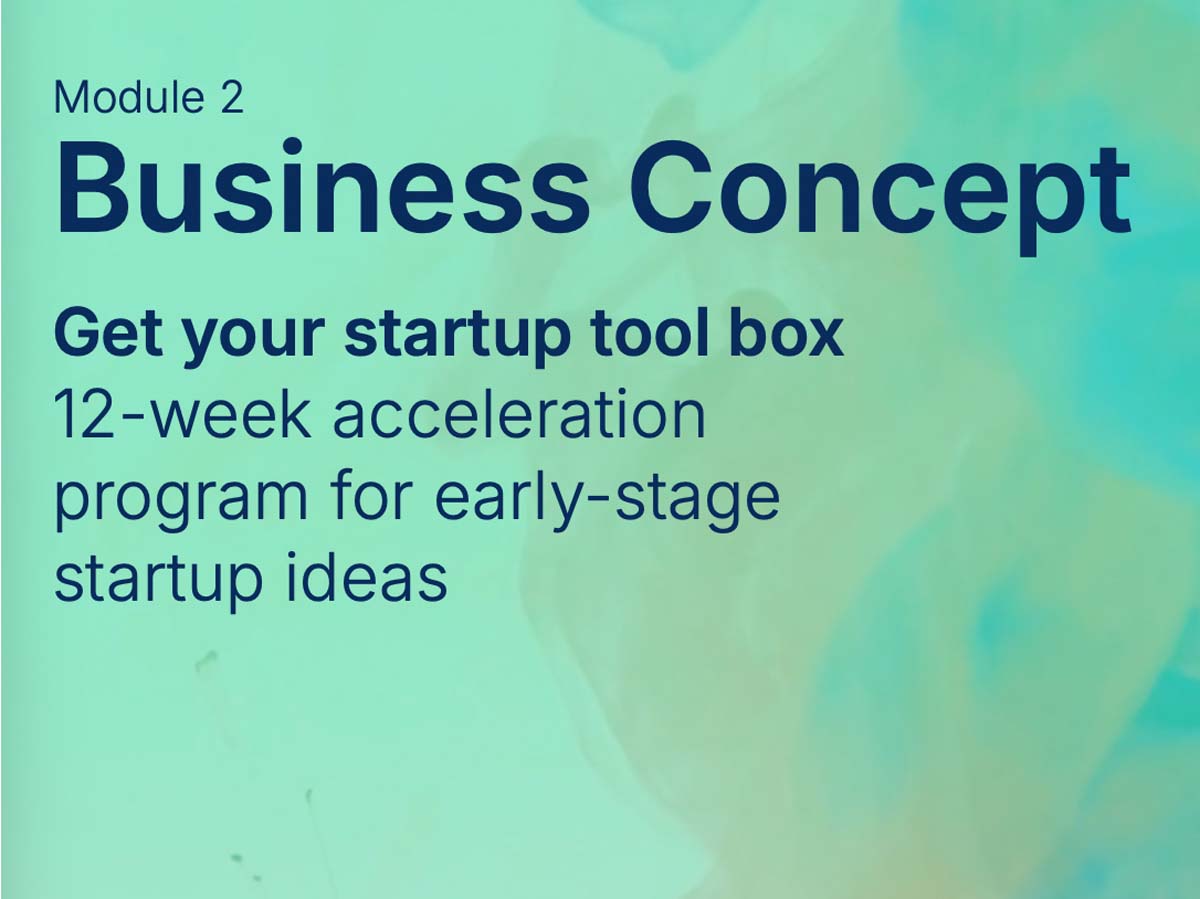 Module 2

Business Concept

Get your startup tool box

12-week acceleration program for early-stage startup ideas